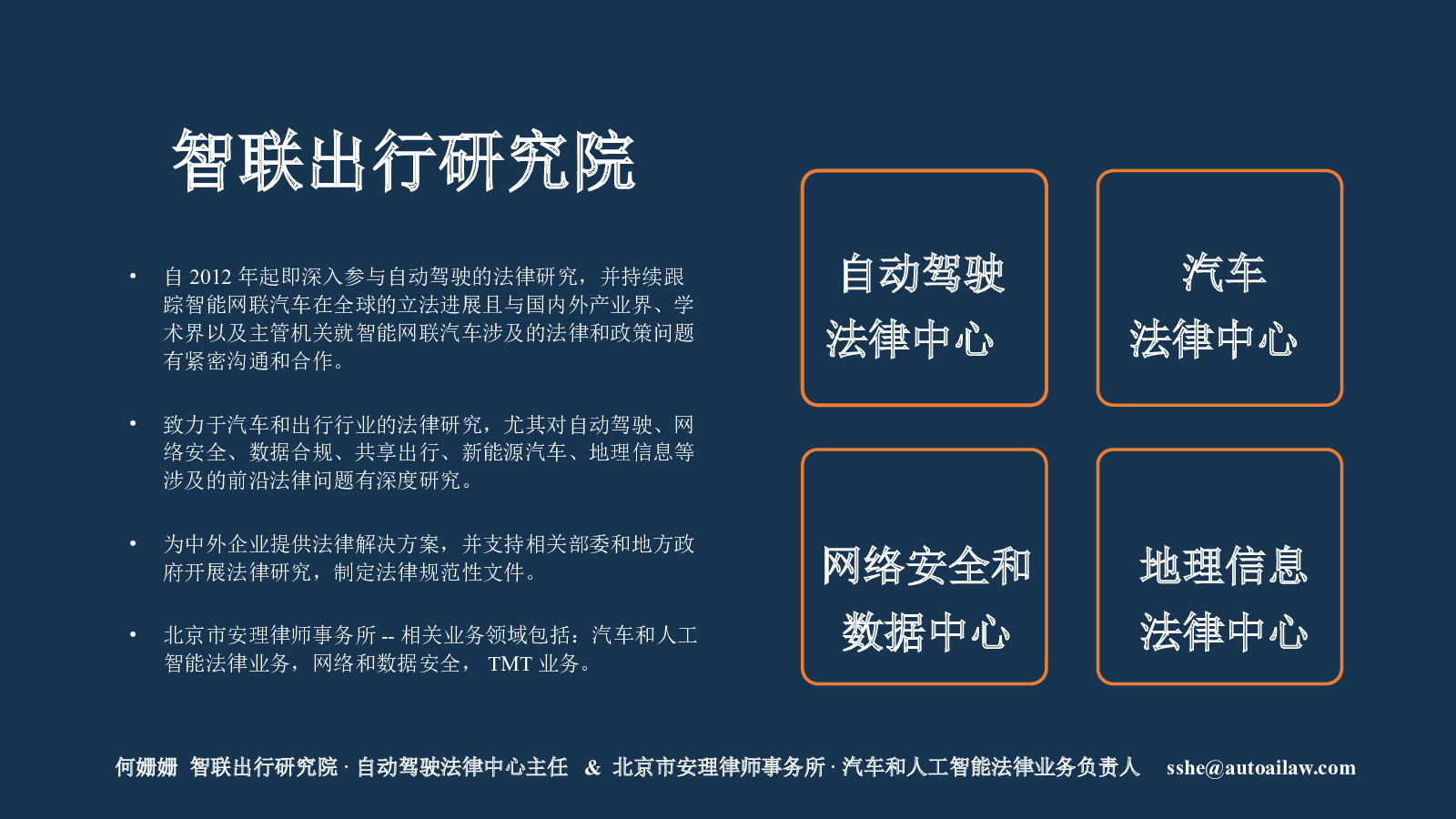 智联出行研究院

• 自 2012 年起即深入参与自动驾驶的法律研究，并持续跟踪智能网联汽车在全球的立法进展且与国内外产业界、学术界以及主管机关就智能网联汽车涉及的法律和政策问题有紧密沟通和合作。

• 致力于汽车和出行行业的法律研究，尤其对自动驾驶、网络安全、数据合规、共享出行、新能源汽车、地理信息等涉及的前沿法律问题有深度研究。

• 为中外企业提供法律解决方案，并支持相关部委和地方政府开展法律研究，制定法律规范性文件。

• 北京市安理律师事务所 -- 相关业务领域包括：汽车和人工智能法律业务，网络和数据安全， TMT 业务。

自动驾驶
法律中心

汽车
法律中心

网络安全和
数据中心

地理信息
法律中心

何姗姗 智联出行研究院 · 自动驾驶法律中心主任 & 北京市安理律师事务所 · 汽车和人工智能法律业务负责人 sshe@autoailaw.com